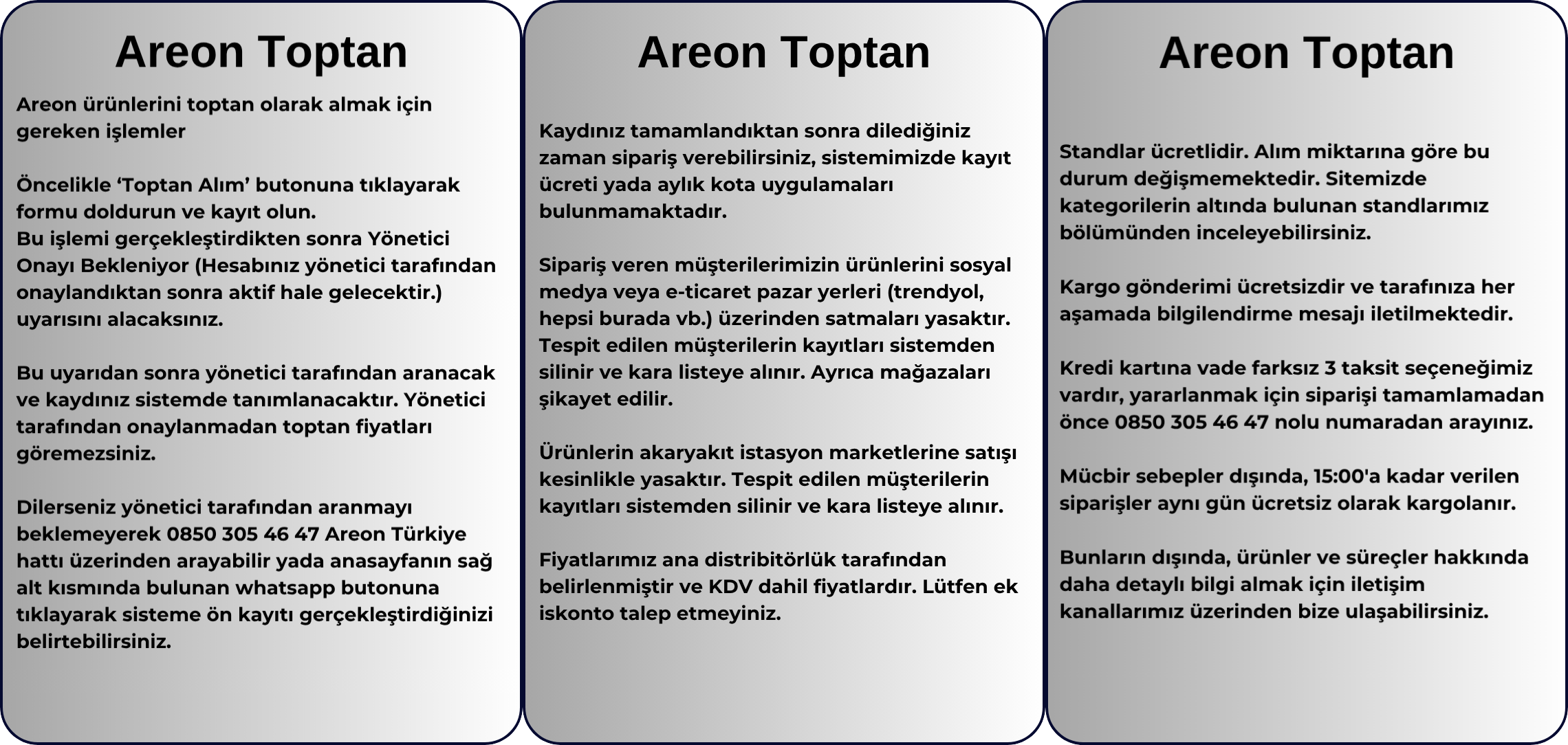 Areon Toptan

Areon ürünlerini toptan olarak almak için gereken işlemler

Öncelikle ‘Toptan Alım’ butonuna tıklayarak formu doldurun ve kayıt olun.
Bu işlemi gerçekleştirdikten sonra Yönetici Onayı Bekleniyor (Hesabınız yönetici tarafından onaylandıktan sonra aktif hale gelecektir.) uyarısını alacaksınız.

Bu uyarıdan sonra yönetici tarafından aranacak ve kaydınız sistemde tanımlanacaktır. Yönetici tarafından onaylanmadan toptan fiyatları göremezsiniz.

Dilerseniz yönetici tarafından aranmayı beklemeyerek 0850 305 46 47 Areon Türkiye hattı üzerinden arayabilir yada anasayfanın sağ alt kısmında bulunan whatsapp butonuna tıklayarak sisteme ön kayıtı gerçekleştirdiğinizi belirtebilirsiniz.

Areon Toptan

Kaydınız tamamlandıktan sonra dilediğiniz zaman sipariş verebilirsiniz, sistemimizde kayıt ücreti yada aylık kota uygulamaları bulunmamaktadır.

Sipariş veren müşterilerimizin ürünlerini sosyal medya veya e-ticaret pazar yerleri (trendyol, hepsi burada vb.) üzerinden satmaları yasaktır. Tespit edilen müşterilerin kayıtları sistemden silinir ve kara listeye alınır. Ayrıca mağazaları şikayet edilir.

Ürünlerin akaryakıt istasyon marketlerine satışı kesinlikle yasaktır. Tespit edilen müşterilerin kayıtları sistemden silinir ve kara listeye alınır.

Fiyatlarımız ana distribitörlük tarafından belirlenmiştir ve KDV dahil fiyatlardır. Lütfen ek iskonto talep etmeyiniz.

Areon Toptan

Standlar ücretlidir. Alım miktarına göre bu durum değişmemektedir. Sitemizde kategorilerin altında bulunan standlarımız bölümünden inceleyebilirsiniz.

Kargo gönderimi ücretsizdir ve tarafınıza her aşamada bilgilendirme mesajı iletilmektedir.

Kredi kartına vade farksız 3 taksit seçeneğimiz vardır, yararlanmak için siparişi tamamlamadan önce 0850 305 46 47 nolu numaradan arayınız.

Mücbir sebepler dışında, 15:00'a kadar verilen siparişler aynı gün ücretsiz olarak kargolanır.

Bunların dışında, ürünler ve süreçler hakkında daha detaylı bilgi almak için iletişim kanallarımız üzerinden bize ulaşabilirsiniz.